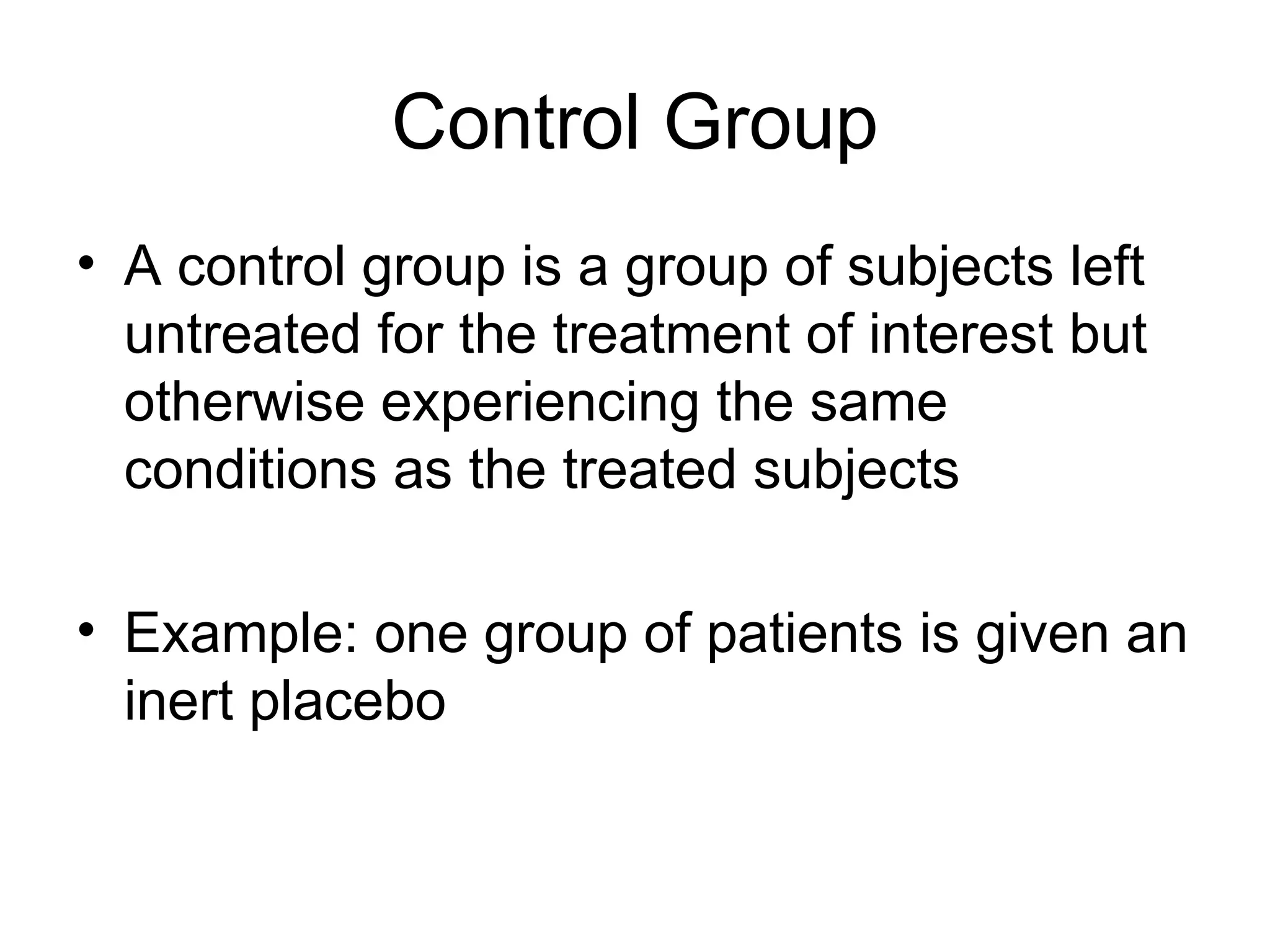 Control Group

• A control group is a group of subjects left untreated for the treatment of interest but otherwise experiencing the same conditions as the treated subjects

• Example: one group of patients is given an inert placebo